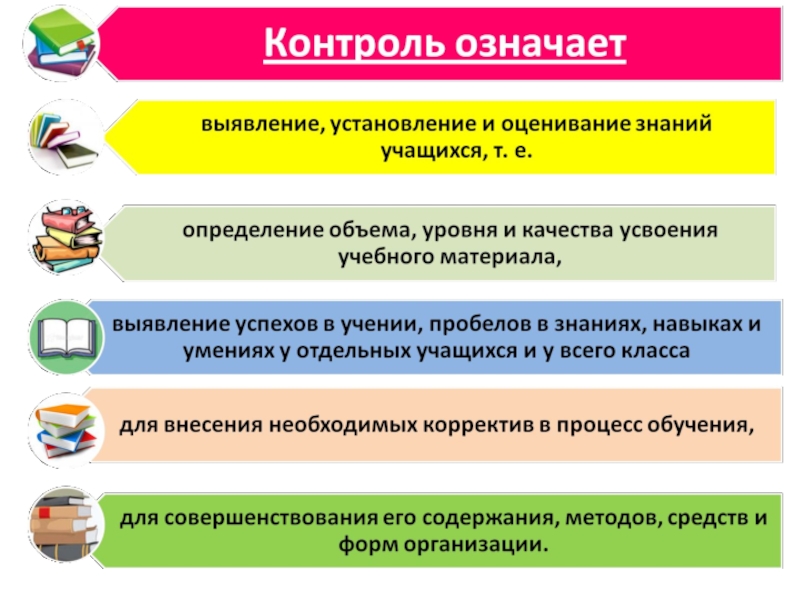 Контроль означает

выявление, установление и оценивание знаний учащихся, т. е.

определение объема, уровня и качества усвоения учебного материала,

выявление успехов в учении, пробелов в знаниях, навыках и умениях у отдельных учащихся и у всего класса

для внесения необходимых корректив в процесс обучения,

для совершенствования его содержания, методов, средств и форм организации.